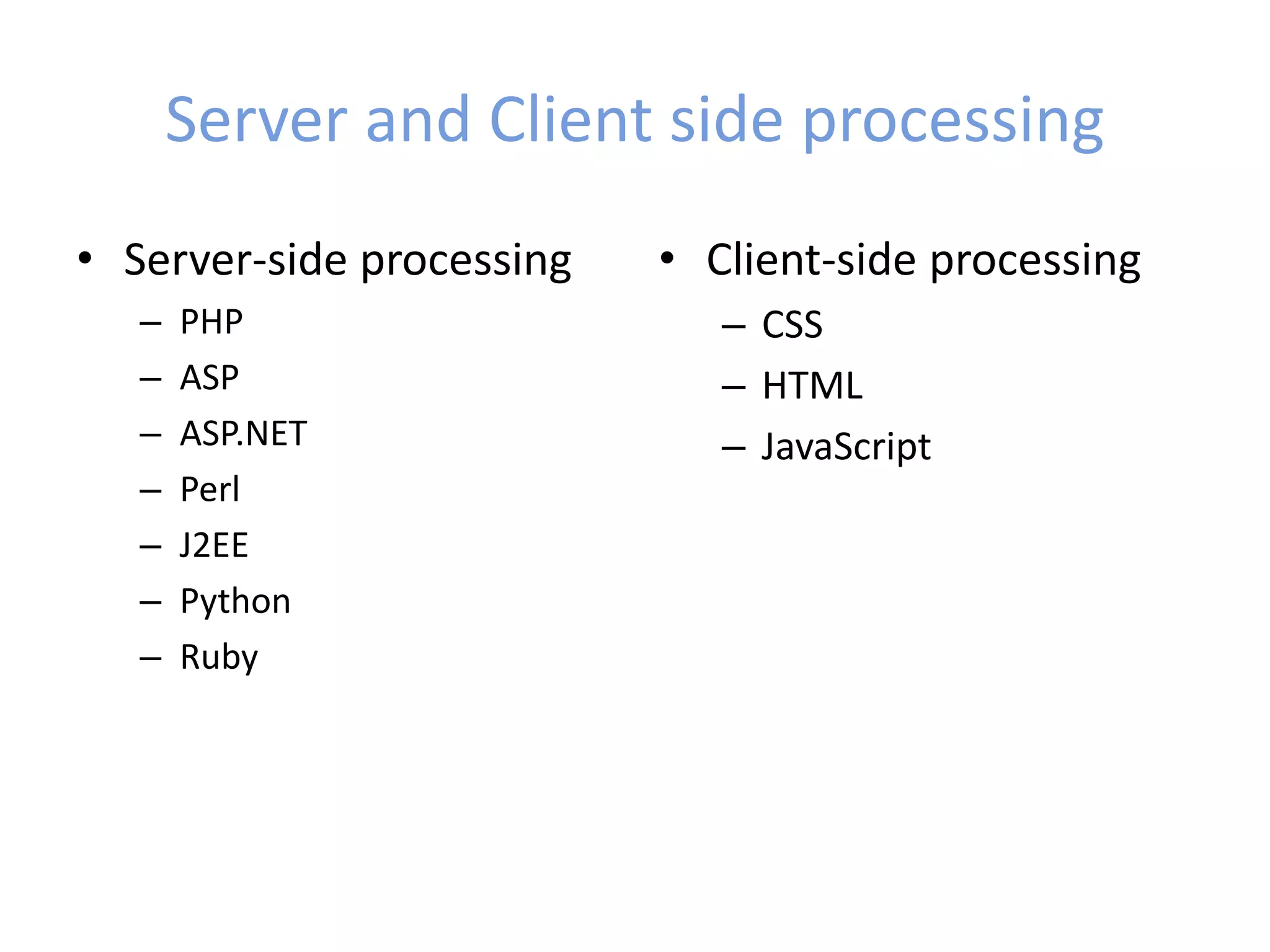 Server and Client side processing

• Server-side processing
  – PHP
  – ASP
  – ASP.NET
  – Perl
  – J2EE
  – Python
  – Ruby

• Client-side processing
  – CSS
  – HTML
  – JavaScript